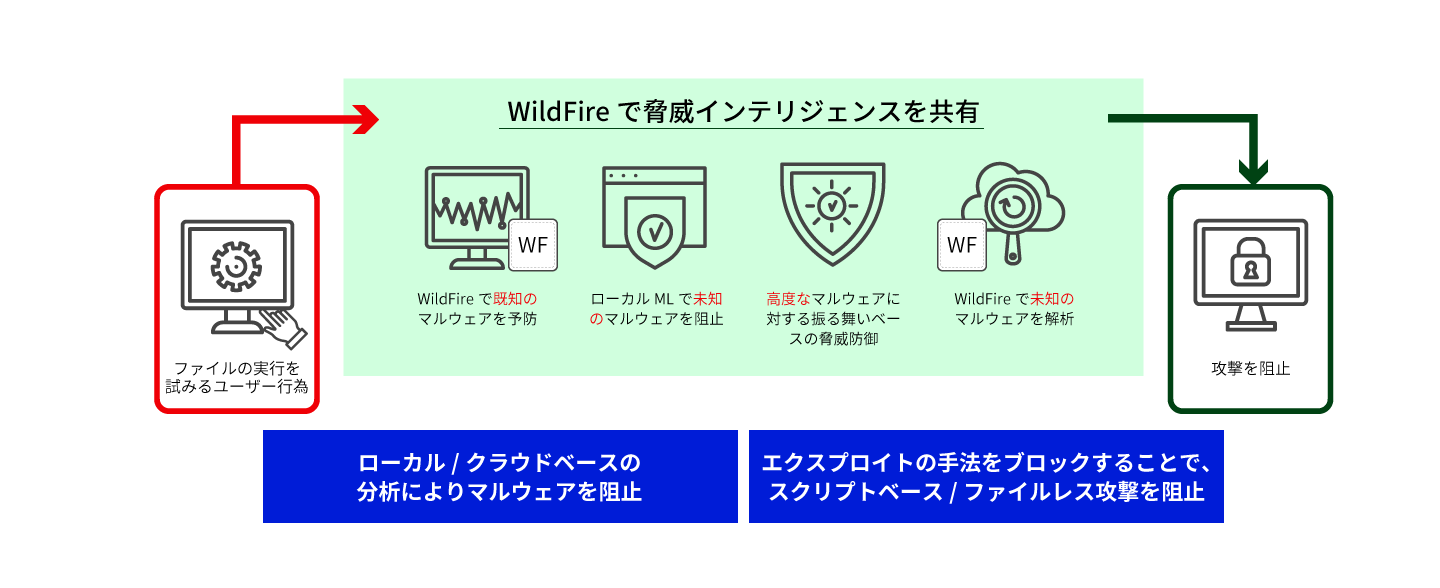 WildFire で脅威インテリジェンスを共有

ファイルの実行を試みるユーザー行為

WF

WildFire で既知のマルウェアを予防

ローカル ML で未知のマルウェアを阻止

高度なマルウェアに対する振る舞いベースの脅威防御

WF

WildFire で未知のマルウェアを解析

攻撃を阻止

ローカル / クラウドベースの分析によりマルウェアを阻止

エクスプロイトの手法をブロックすることで、スクリプトベース / ファイルレス攻撃を阻止